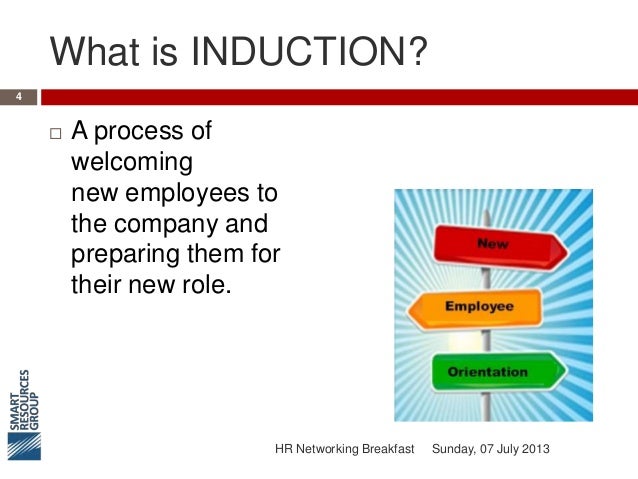 What is INDUCTION?

4

□ A process of welcoming new employees to the company and preparing them for their new role.

New

Employee

Orientation

SMART RESOURCES GROUP

HR Networking Breakfast Sunday, 07 July 2013